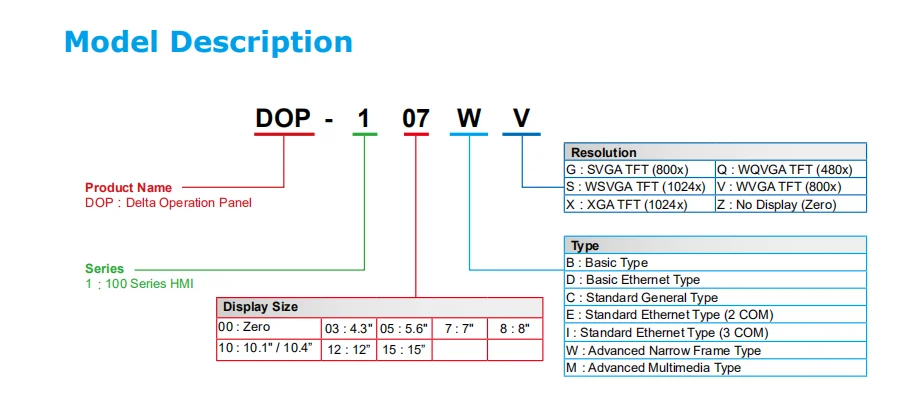 Model Description

DOP - 1 07 W V

Product Name
DOP : Delta Operation Panel

Series
1 : 100 Series HMI

| Display Size | | | | |
|---|---|---|---|---|
| 00 : Zero | 03 : 4.3" | 05 : 5.6" | 7 : 7" | 8 : 8" |
| 10 : 10.1" / 10.4" | 12 : 12" | 15 : 15" | | |

| Resolution | |
|---|---|
| G : SVGA TFT (800x) | Q : WQVGA TFT (480x) |
| S : WSVGA TFT (1024x) | V : WVGA TFT (800x) |
| X : XGA TFT (1024x) | Z : No Display (Zero) |

| Type |
|---|
| B : Basic Type |
| D : Basic Ethernet Type |
| C : Standard General Type |
| E : Standard Ethernet Type (2 COM) |
| I : Standard Ethernet Type (3 COM) |
| W : Advanced Narrow Frame Type |
| M : Advanced Multimedia Type |